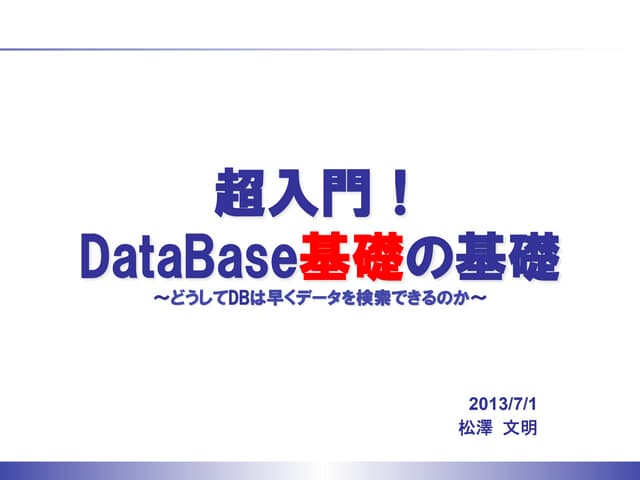 超入門！
DataBase基礎の基礎
～どうしてDBは早くデータを検索できるのか～

2013/7/1
松澤　文明